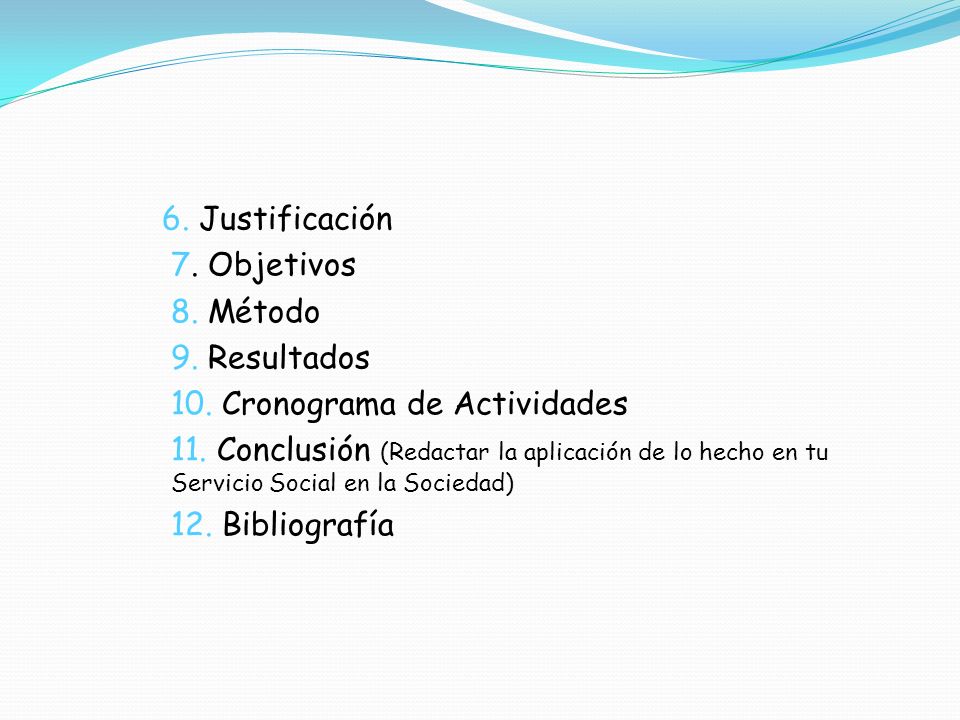 6. Justificación
7. Objetivos
8. Método
9. Resultados
10. Cronograma de Actividades
11. Conclusión (Redactar la aplicación de lo hecho en tu Servicio Social en la Sociedad)
12. Bibliografía